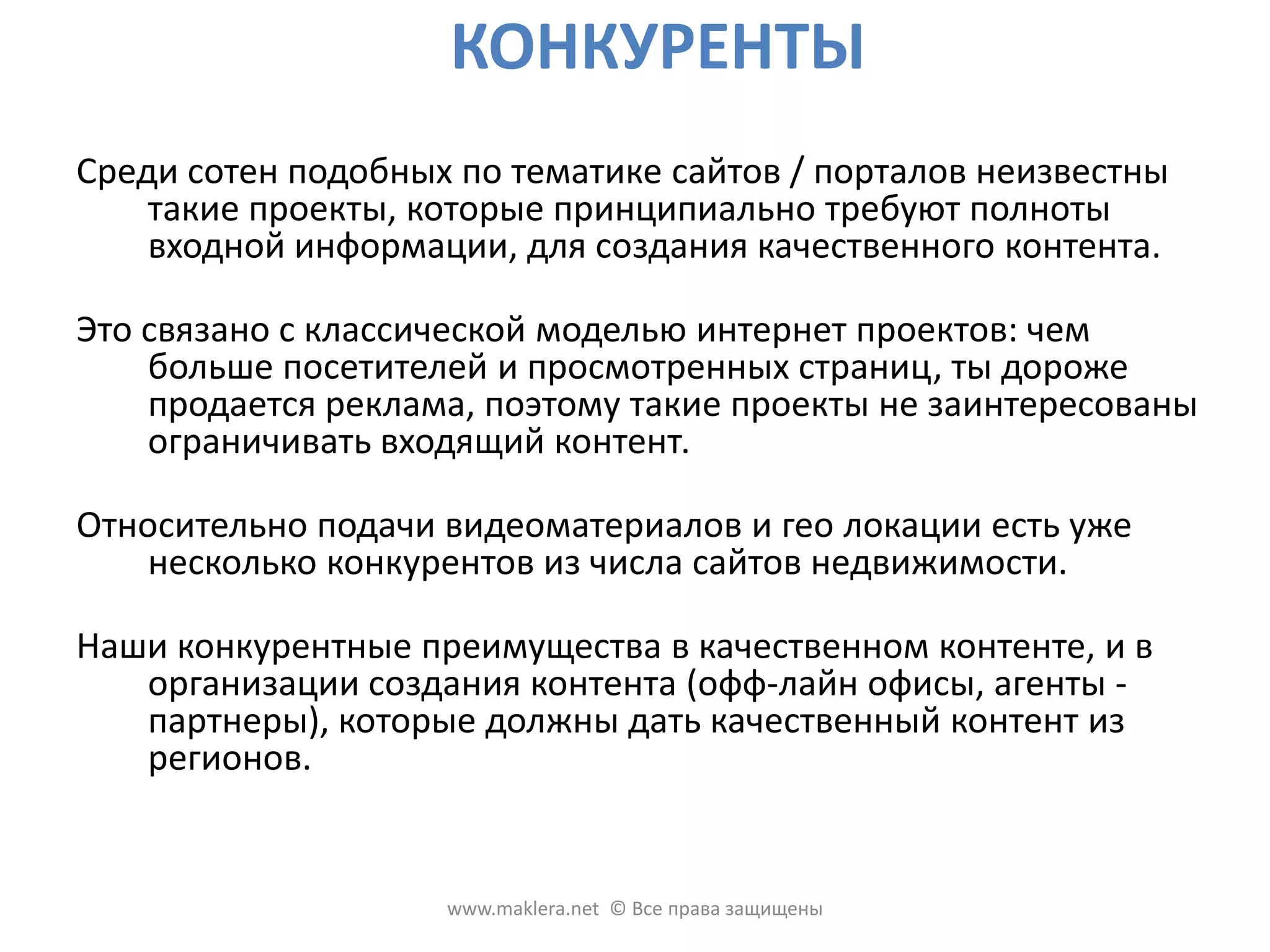 КОНКУРЕНТЫ

Среди сотен подобных по тематике сайтов / порталов неизвестны такие проекты, которые принципиально требуют полноты входной информации, для создания качественного контента.

Это связано с классической моделью интернет проектов: чем больше посетителей и просмотренных страниц, ты дороже продается реклама, поэтому такие проекты не заинтересованы ограничивать входящий контент.

Относительно подачи видеоматериалов и гео локации есть уже несколько конкурентов из числа сайтов недвижимости.

Наши конкурентные преимущества в качественном контенте, и в организации создания контента (офф-лайн офисы, агенты - партнеры), которые должны дать качественный контент из регионов.

www.maklera.net © Все права защищены